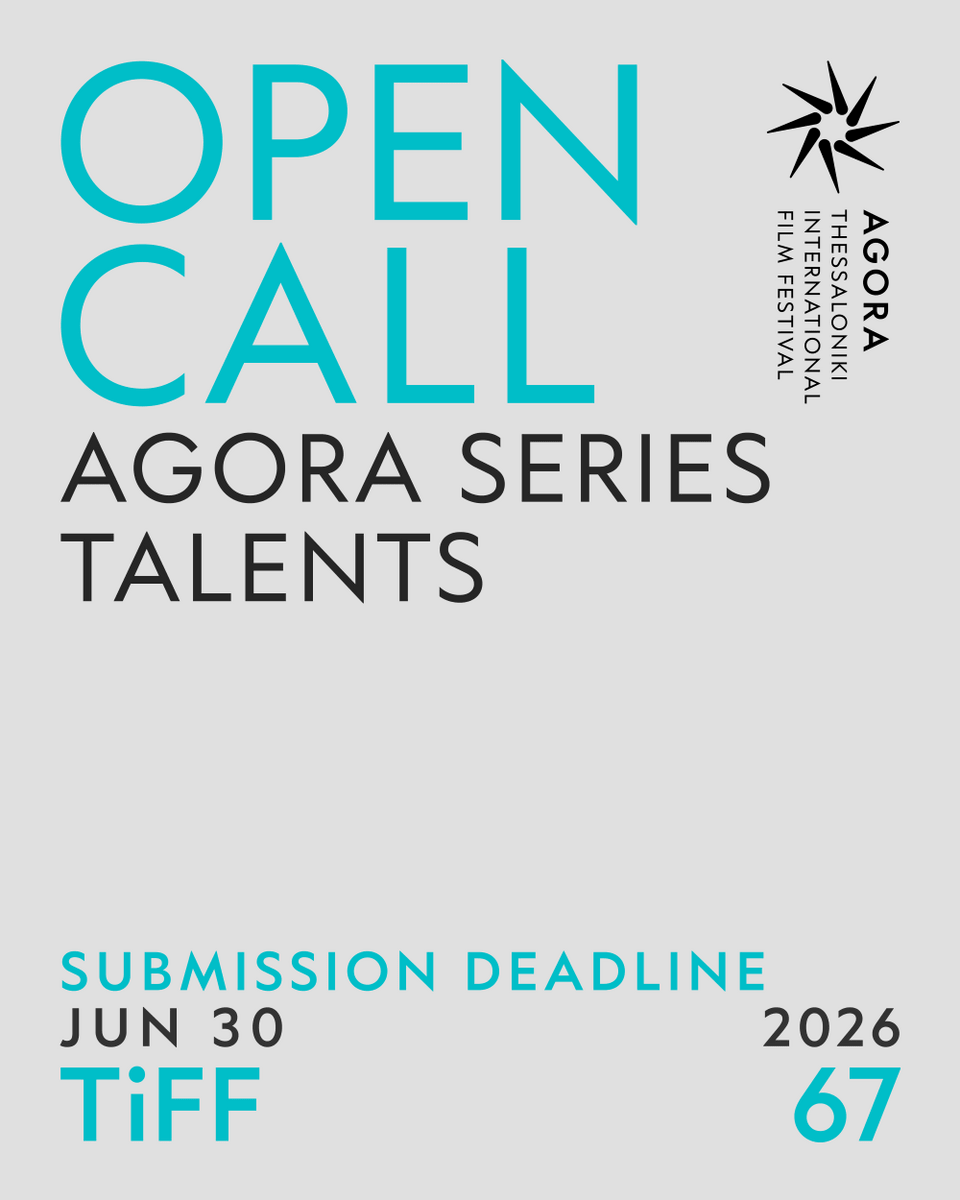 OPEN CALL
AGORA SERIES TALENTS

AGORA
THESSALONIKI INTERNATIONAL FILM FESTIVAL

SUBMISSION DEADLINE
JUN 30
2026
TiFF
67